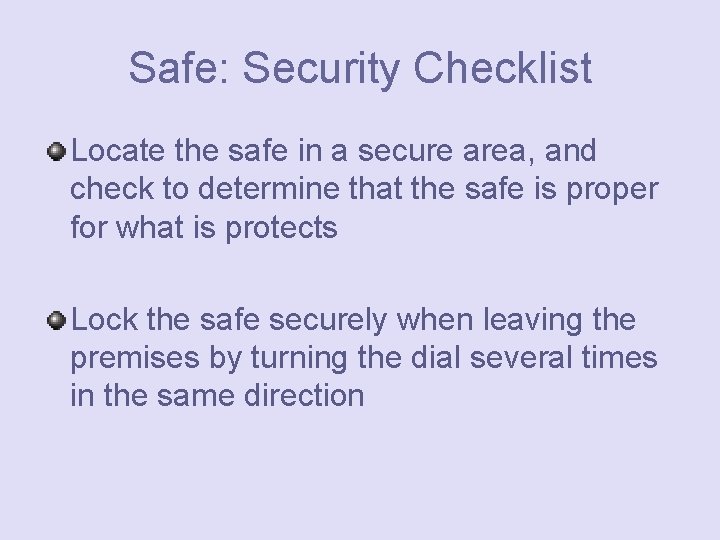 Safe: Security Checklist

Locate the safe in a secure area, and check to determine that the safe is proper for what is protects

Lock the safe securely when leaving the premises by turning the dial several times in the same direction